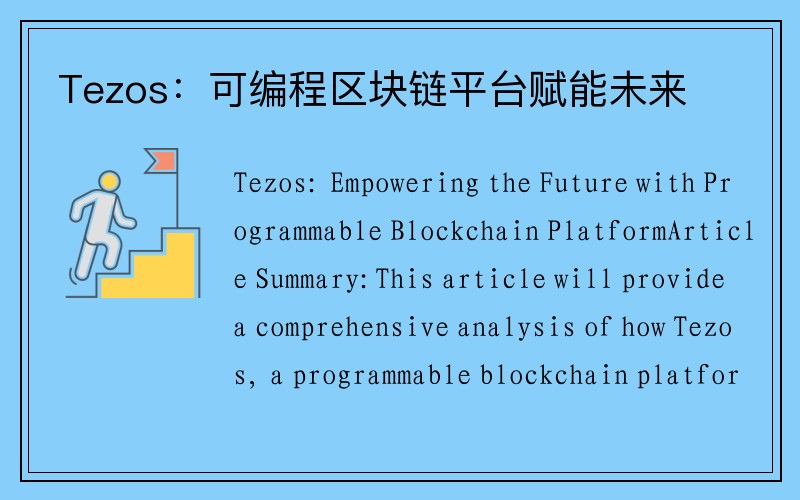 Tezos：可编程区块链平台赋能未来

Tezos: Empowering the Future with Programmable Blockchain PlatformArticle Summary: This article will provide a comprehensive analysis of how Tezos, a programmable blockchain platfor